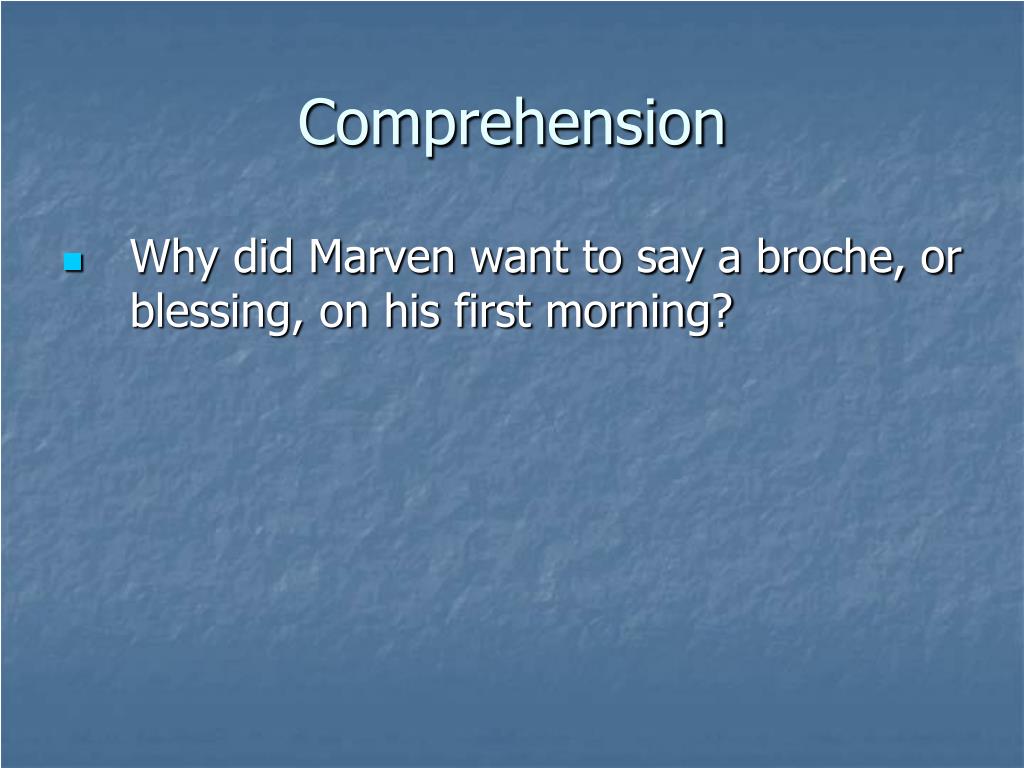 Comprehension

Why did Marven want to say a broche, or blessing, on his first morning?